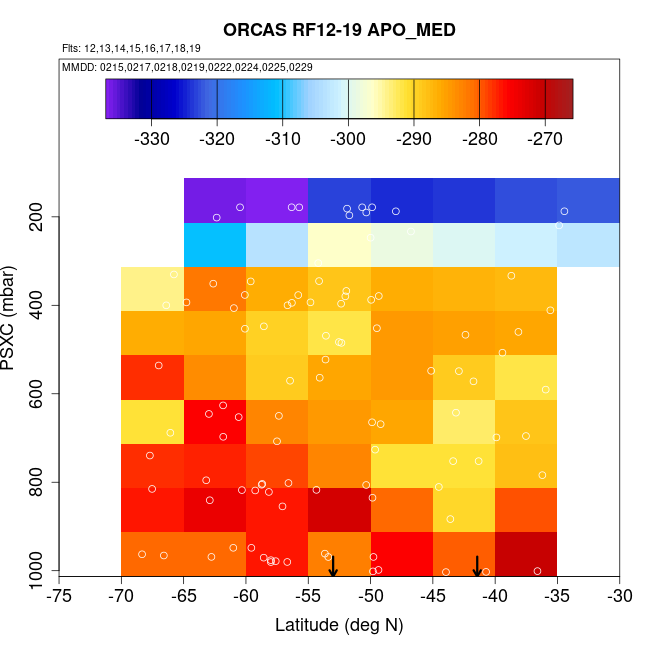 ORCAS RF12-19 APO_MED
Flts: 12,13,14,15,16,17,18,19
MMDD: 0215,0217,0218,0219,0222,0224,0225,0229

-330 -320 -310 -300 -290 -280 -270

PSXC (mbar)
200
400
600
800
1000

-75 -70 -65 -60 -55 -50 -45 -40 -35 -30
Latitude (deg N)